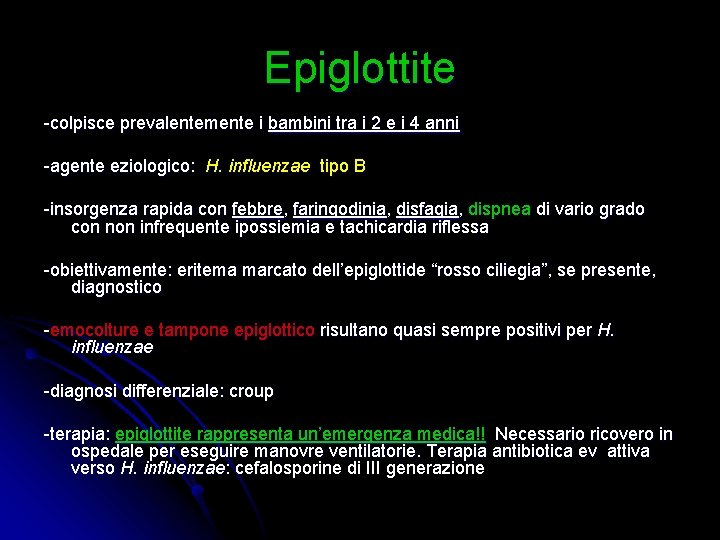 Epiglottite

-colpisce prevalentemente i bambini tra i 2 e i 4 anni

-agente eziologico: H. influenzae tipo B

-insorgenza rapida con febbre, faringodinia, disfagia, dispnea di vario grado con non infrequente ipossiemia e tachicardia riflessa

-obiettivamente: eritema marcato dell'epiglottide "rosso ciliegia", se presente, diagnostico

-emocolture e tampone epiglottico risultano quasi sempre positivi per H. influenzae

-diagnosi differenziale: croup

-terapia: epiglottite rappresenta un'emergenza medica!! Necessario ricovero in ospedale per eseguire manovre ventilatorie. Terapia antibiotica ev attiva verso H. influenzae: cefalosporine di III generazione